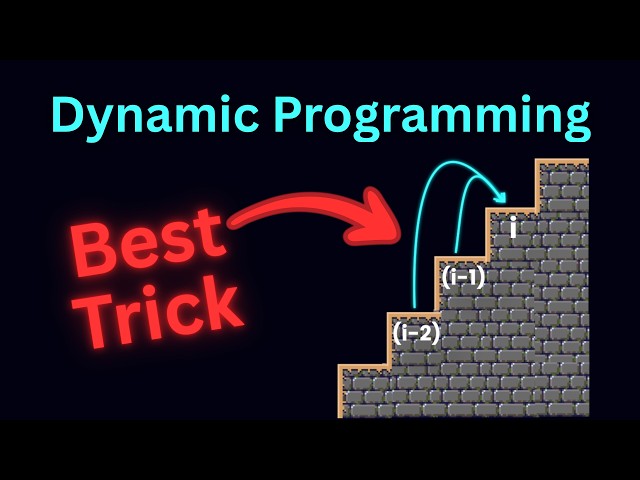 Dynamic Programming

Best Trick

i

(i-1)

(i-2)